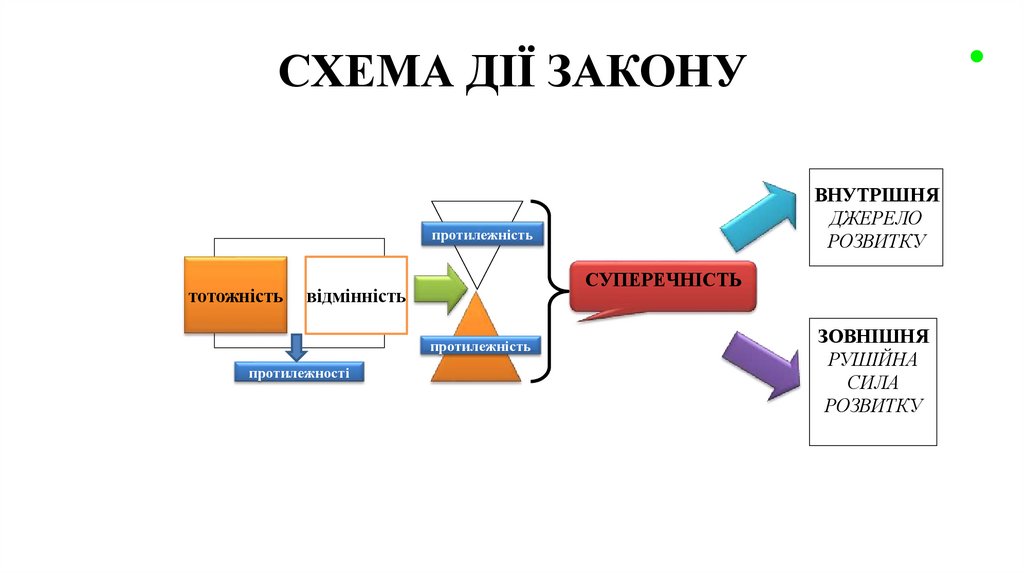 СХЕМА ДІЇ ЗАКОНУ

тотожність

відмінність

протилежності

протилежність

протилежність

СУПЕРЕЧНІСТЬ

ВНУТРІШНЯ ДЖЕРЕЛО РОЗВИТКУ

ЗОВНІШНЯ РУШІЙНА СИЛА РОЗВИТКУ